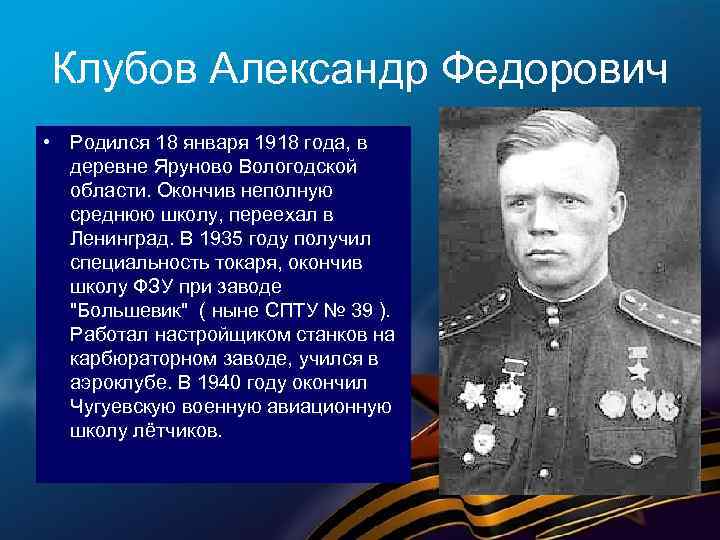 Клубов Александр Федорович

• Родился 18 января 1918 года, в деревне Яруново Вологодской области. Окончив неполную среднюю школу, переехал в Ленинград. В 1935 году получил специальность токаря, окончив школу ФЗУ при заводе "Большевик" ( ныне СПТУ № 39 ). Работал настройщиком станков на карбюраторном заводе, учился в аэроклубе. В 1940 году окончил Чугуевскую военную авиационную школу лётчиков.